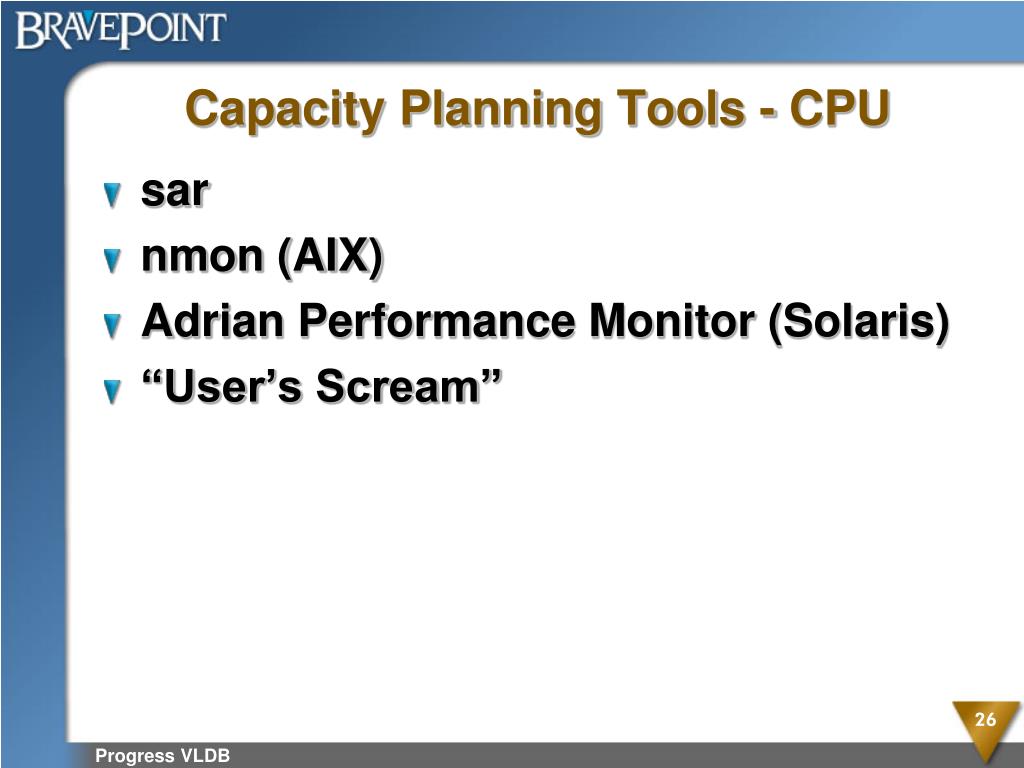 BRAVEPOINT

Capacity Planning Tools - CPU

sar
nmon (AIX)
Adrian Performance Monitor (Solaris)
“User’s Scream”

26

Progress VLDB